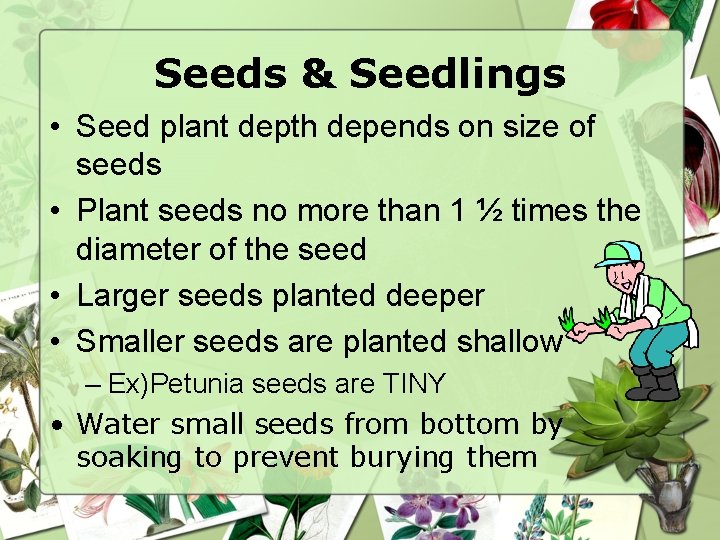 Seeds & Seedlings

• Seed plant depth depends on size of seeds
• Plant seeds no more than 1 ½ times the diameter of the seed
• Larger seeds planted deeper
• Smaller seeds are planted shallow
– Ex)Petunia seeds are TINY
• Water small seeds from bottom by soaking to prevent burying them